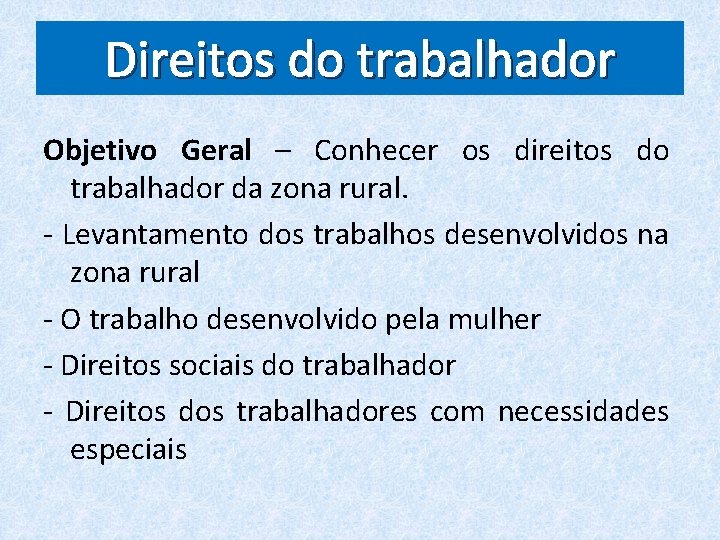 Direitos do trabalhador

Objetivo Geral – Conhecer os direitos do trabalhador da zona rural.

- Levantamento dos trabalhos desenvolvidos na zona rural

- O trabalho desenvolvido pela mulher

- Direitos sociais do trabalhador

- Direitos dos trabalhadores com necessidades especiais